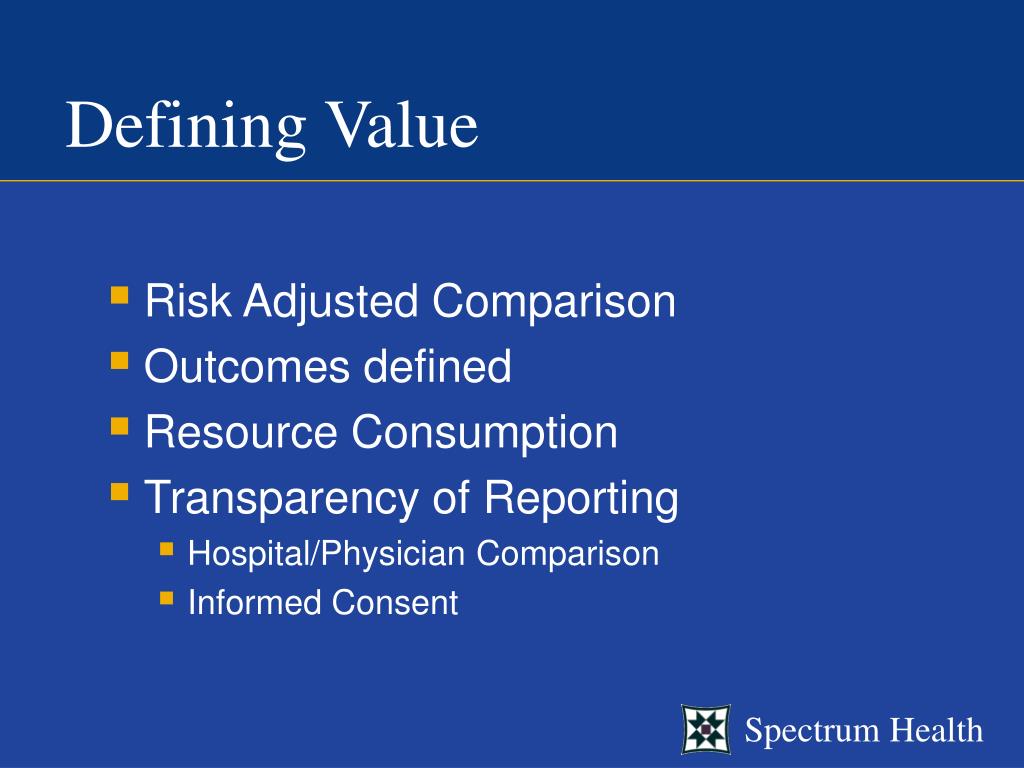 Defining Value

- Risk Adjusted Comparison
- Outcomes defined
- Resource Consumption
- Transparency of Reporting
  - Hospital/Physician Comparison
  - Informed Consent

Spectrum Health